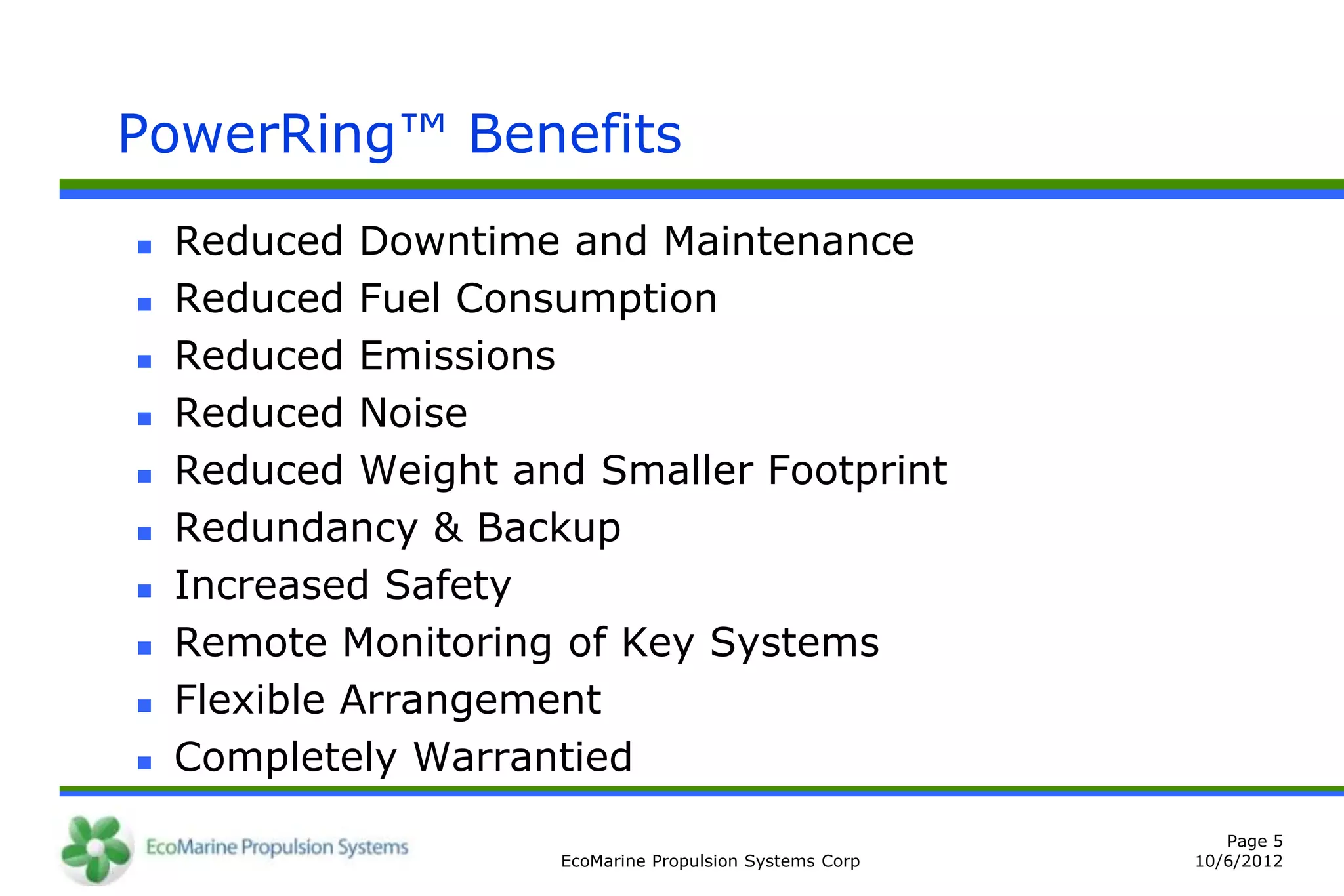 PowerRing™ Benefits

- Reduced Downtime and Maintenance
- Reduced Fuel Consumption
- Reduced Emissions
- Reduced Noise
- Reduced Weight and Smaller Footprint
- Redundancy & Backup
- Increased Safety
- Remote Monitoring of Key Systems
- Flexible Arrangement
- Completely Warrantied

EcoMarine Propulsion Systems

EcoMarine Propulsion Systems Corp

Page 5
10/6/2012